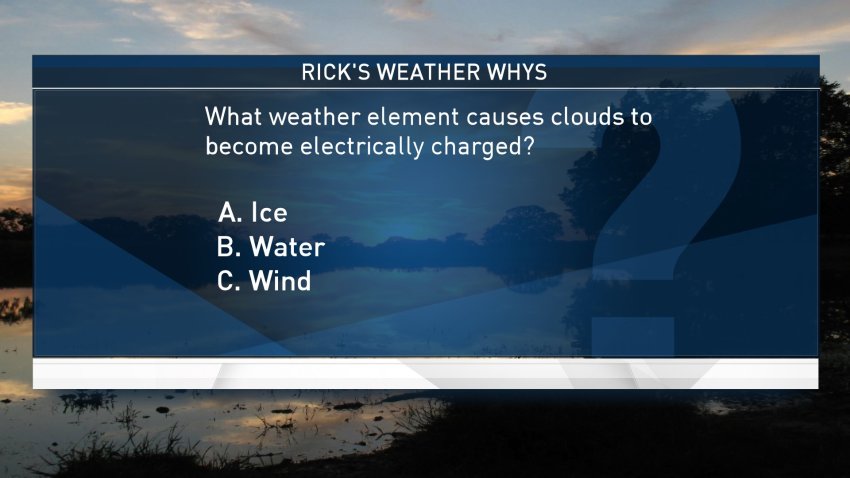 RICK'S WEATHER WHYS

What weather element causes clouds to become electrically charged?

A. Ice
B. Water
C. Wind